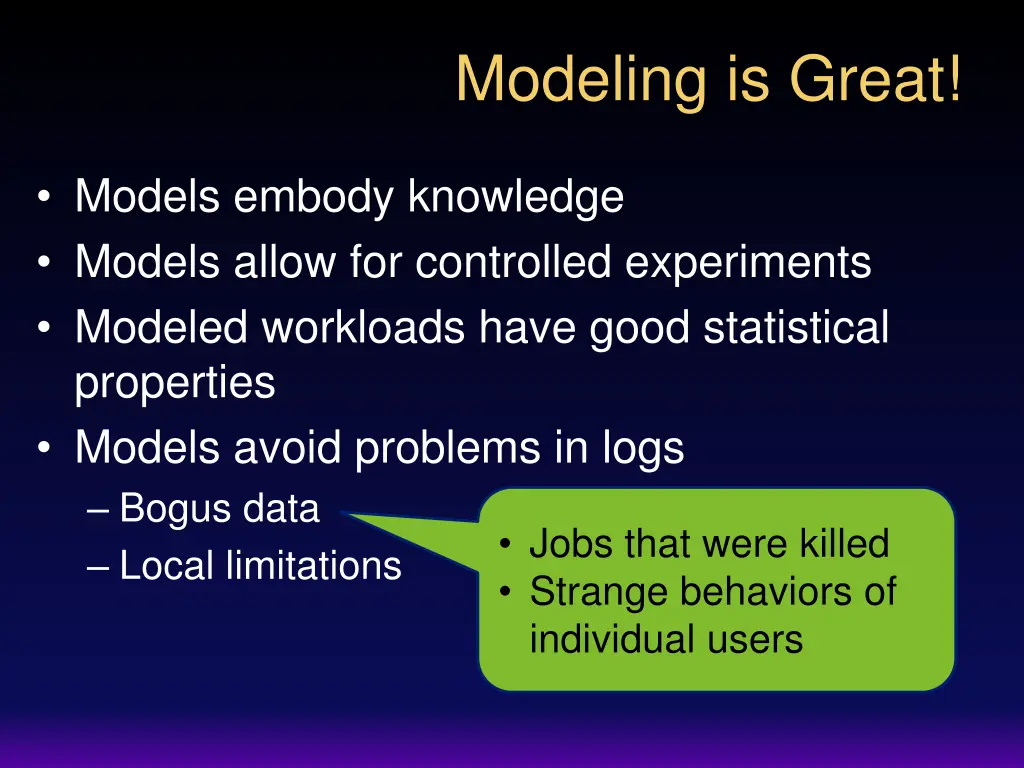 Modeling is Great!

• Models embody knowledge
• Models allow for controlled experiments
• Modeled workloads have good statistical properties
• Models avoid problems in logs
– Bogus data
– Local limitations

• Jobs that were killed
• Strange behaviors of individual users